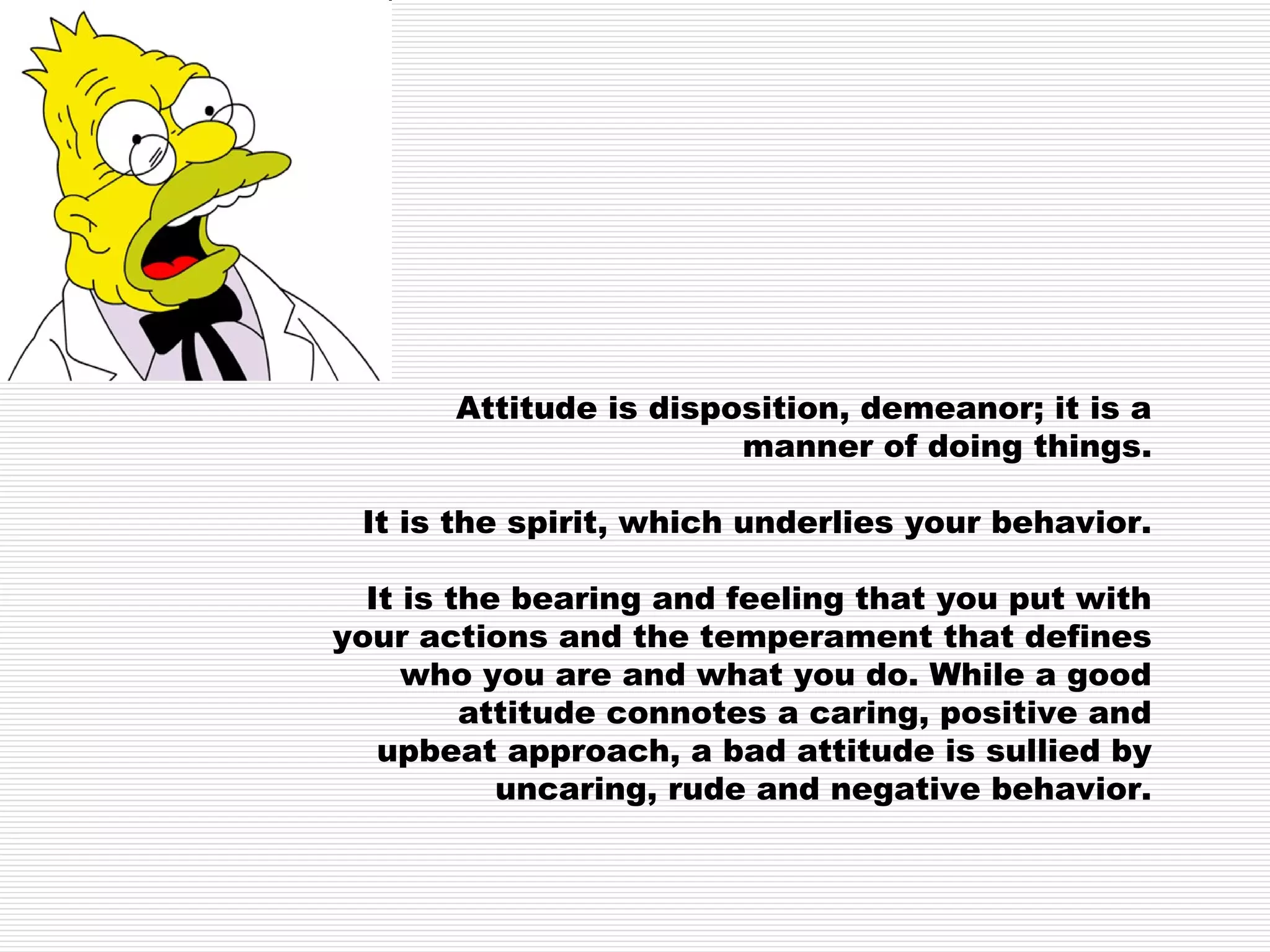 Attitude is disposition, demeanor; it is a manner of doing things.

It is the spirit, which underlies your behavior.

It is the bearing and feeling that you put with your actions and the temperament that defines who you are and what you do. While a good attitude connotes a caring, positive and upbeat approach, a bad attitude is sullied by uncaring, rude and negative behavior.